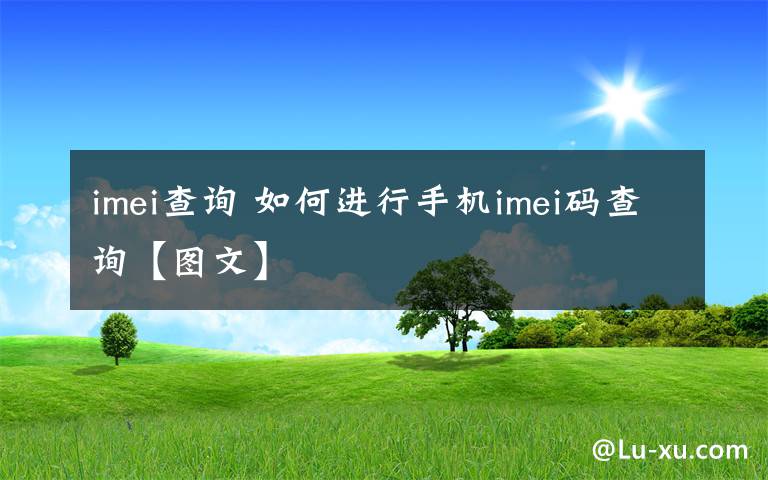 imei查询 如何进行手机imei码查询【图文】

@Lu-xu.com